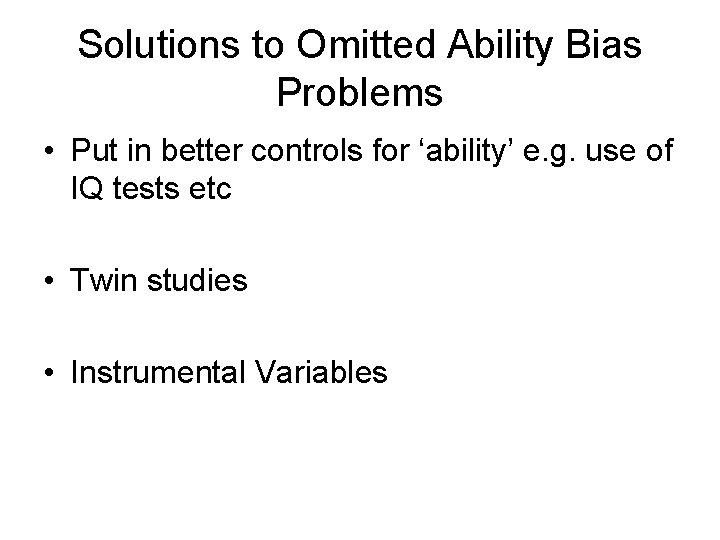 Solutions to Omitted Ability Bias Problems

• Put in better controls for ‘ability’ e.g. use of IQ tests etc

• Twin studies

• Instrumental Variables